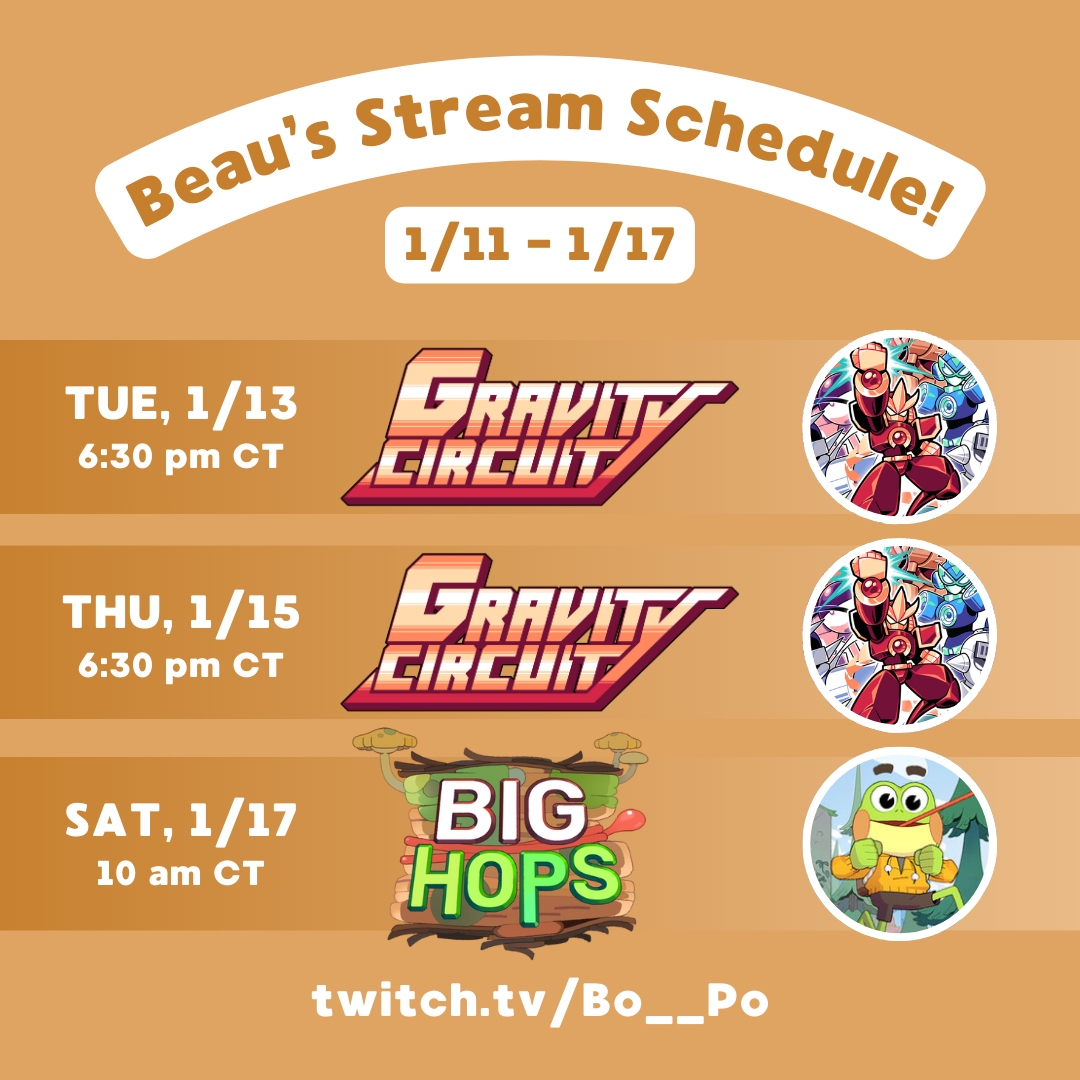 Beau's Stream Schedule!

1/11 - 1/17

TUE, 1/13
6:30 pm CT

GRAVITY CIRCUIT

THU, 1/15
6:30 pm CT

GRAVITY CIRCUIT

SAT, 1/17
10 am CT

BIG HOPS

twitch.tv/Bo__Po